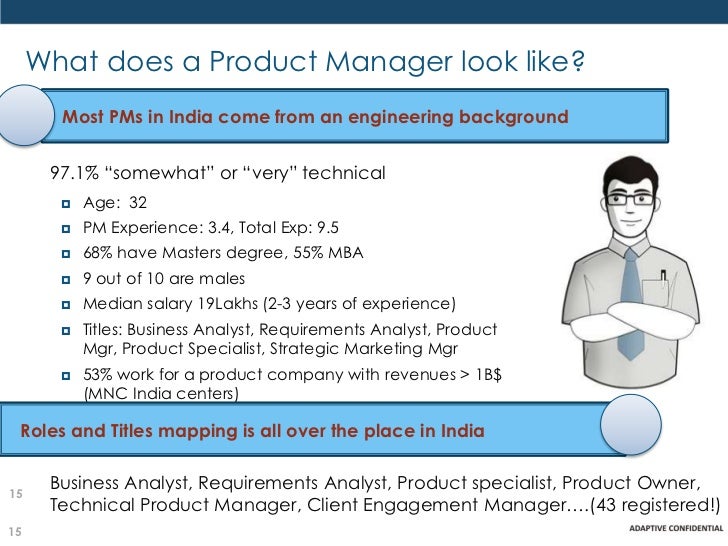 What does a Product Manager look like?

Most PMs in India come from an engineering background

97.1% “somewhat” or “very” technical

- Age: 32
- PM Experience: 3.4, Total Exp: 9.5
- 68% have Masters degree, 55% MBA
- 9 out of 10 are males
- Median salary 19Lakhs (2-3 years of experience)
- Titles: Business Analyst, Requirements Analyst, Product Mgr, Product Specialist, Strategic Marketing Mgr
- 53% work for a product company with revenues > 1B$ (MNC India centers)

Roles and Titles mapping is all over the place in India

15

Business Analyst, Requirements Analyst, Product specialist, Product Owner, Technical Product Manager, Client Engagement Manager….(43 registered!)

15

ADAPTIVE CONFIDENTIAL